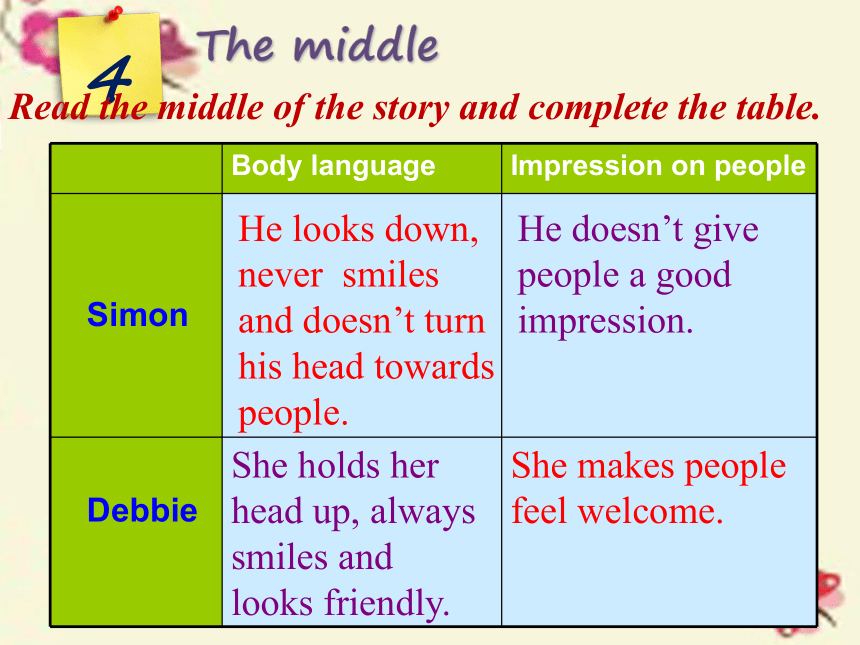 4 The middle

Read the middle of the story and complete the table.

| | Body language | Impression on people |
|---|---|---|
| Simon | He looks down, never smiles and doesn’t turn his head towards people. | He doesn’t give people a good impression. |
| Debbie | She holds her head up, always smiles and looks friendly. | She makes people feel welcome. |